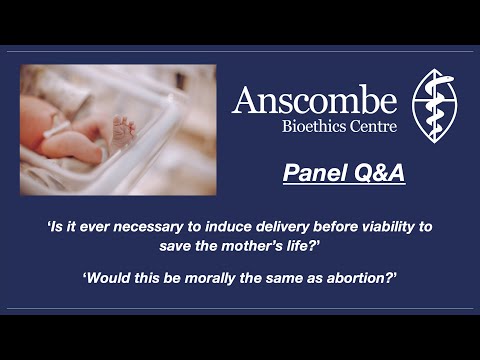 Anscombe
Bioethics Centre

Panel Q&A

‘Is it ever necessary to induce delivery before viability to save the mother’s life?’

‘Would this be morally the same as abortion?’